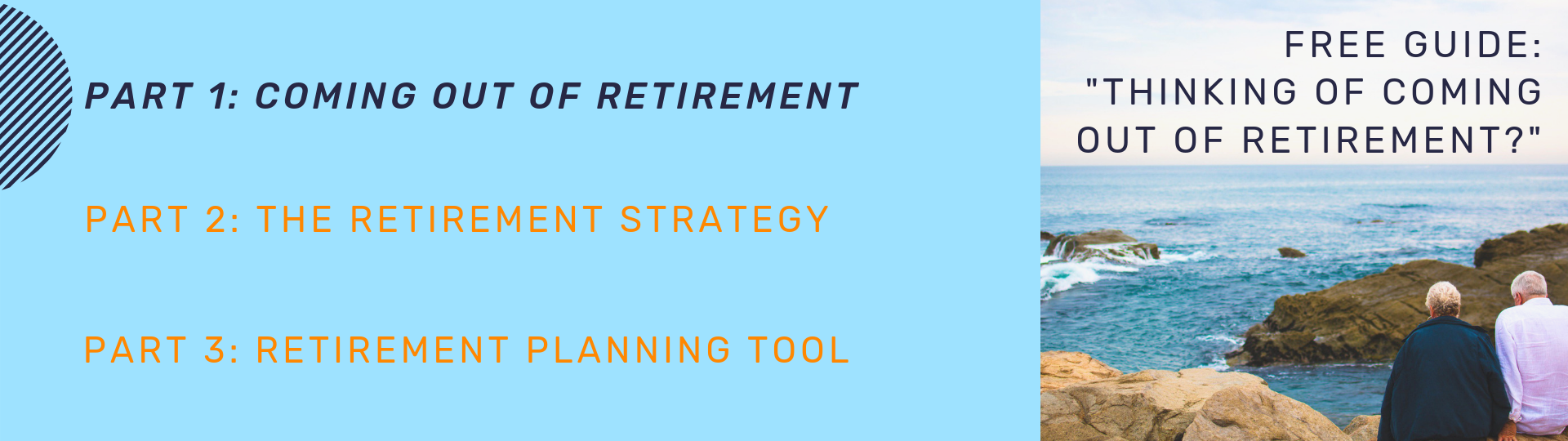 PART 1: COMING OUT OF RETIREMENT

PART 2: THE RETIREMENT STRATEGY

PART 3: RETIREMENT PLANNING TOOL

FREE GUIDE: "THINKING OF COMING OUT OF RETIREMENT?"